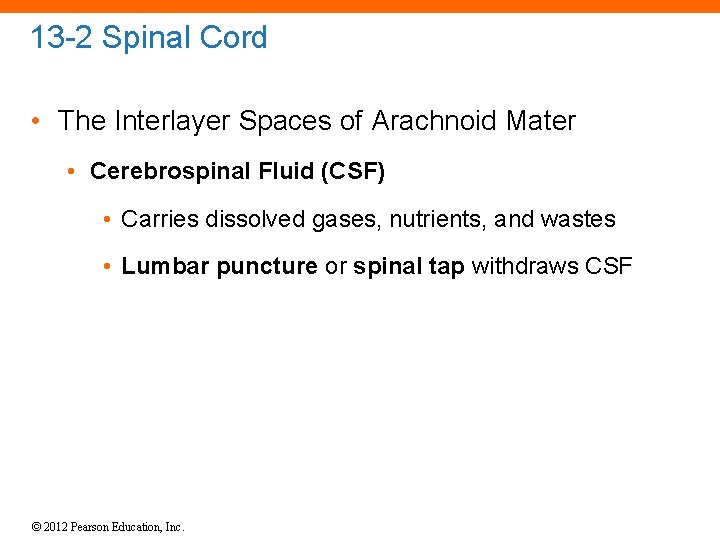 13-2 Spinal Cord

• The Interlayer Spaces of Arachnoid Mater

• Cerebrospinal Fluid (CSF)

• Carries dissolved gases, nutrients, and wastes

• Lumbar puncture or spinal tap withdraws CSF

© 2012 Pearson Education, Inc.